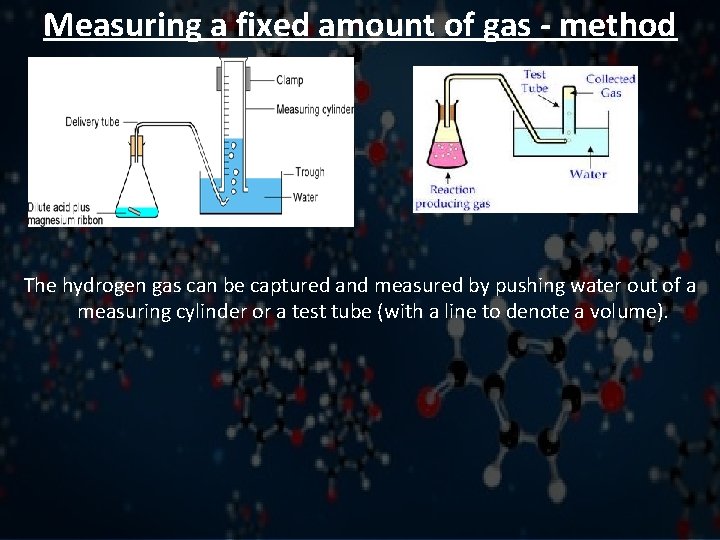 Measuring a fixed amount of gas - method

Clamp
Measuring cylinder
Delivery tube
Trough
Water
Dilute acid plus magnesium ribbon

Test Tube
Collected Gas
Water
Reaction producing gas

The hydrogen gas can be captured and measured by pushing water out of a measuring cylinder or a test tube (with a line to denote a volume).